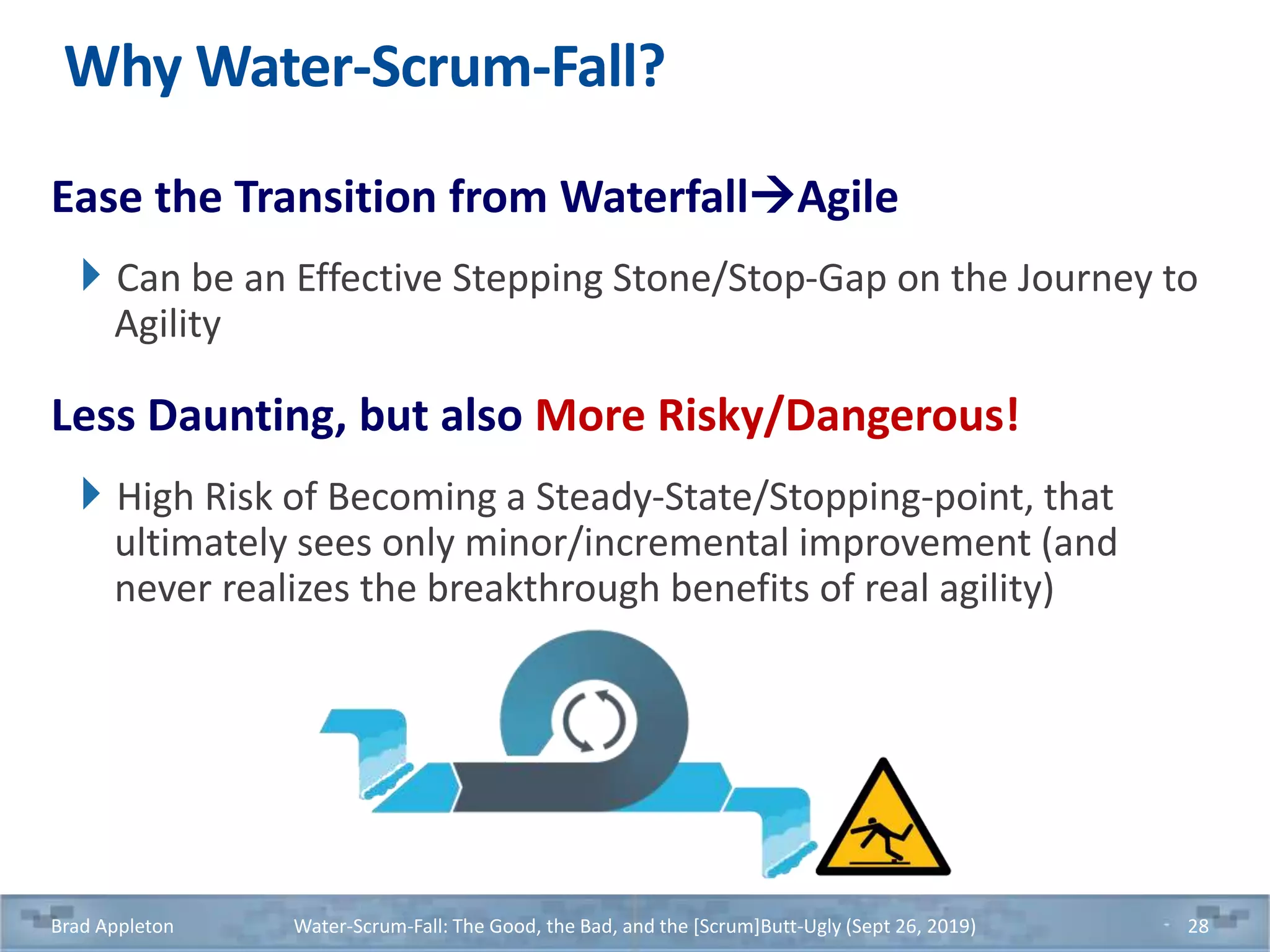 Why Water-Scrum-Fall?

Ease the Transition from Waterfall→Agile

Can be an Effective Stepping Stone/Stop-Gap on the Journey to Agility

Less Daunting, but also More Risky/Dangerous!

High Risk of Becoming a Steady-State/Stopping-point, that ultimately sees only minor/incremental improvement (and never realizes the breakthrough benefits of real agility)

Brad Appleton Water-Scrum-Fall: The Good, the Bad, and the [Scrum]Butt-Ugly (Sept 26, 2019) 28